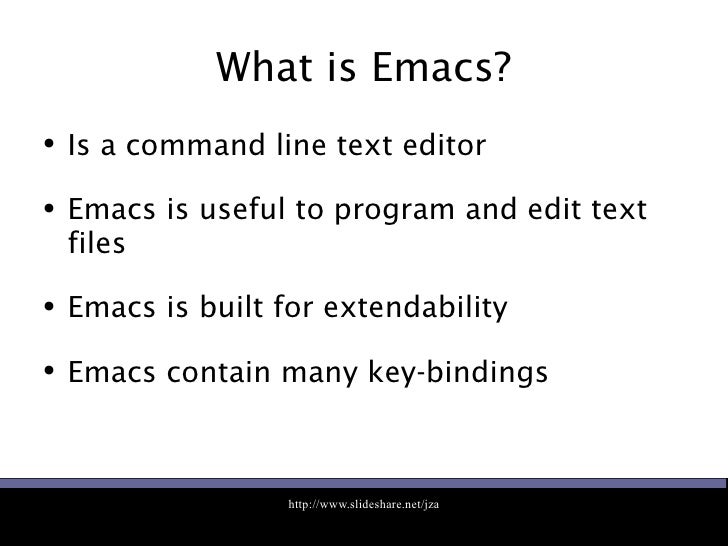 What is Emacs?

• Is a command line text editor

• Emacs is useful to program and edit text files

• Emacs is built for extendability

• Emacs contain many key-bindings

http://www.slideshare.net/jza